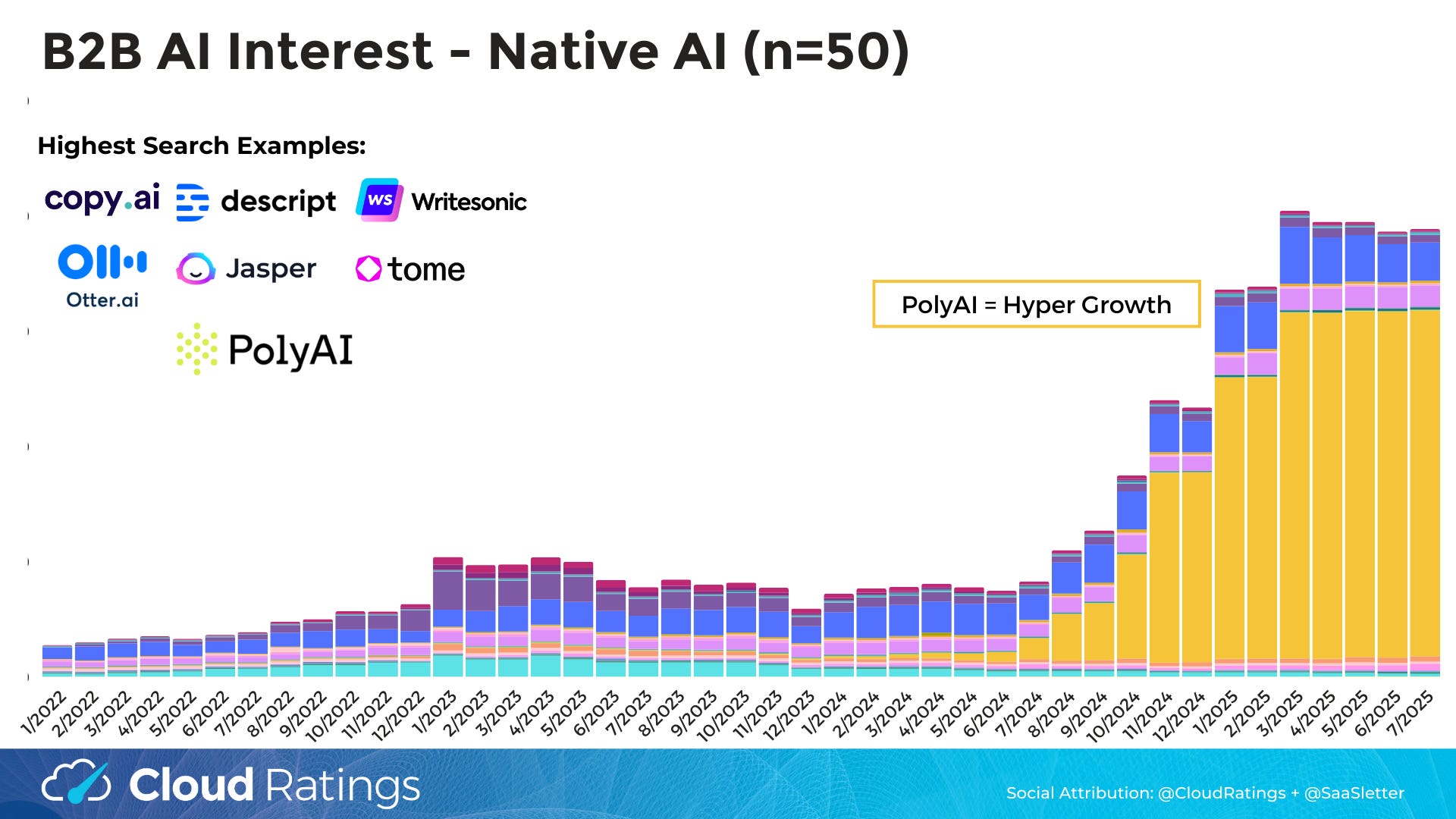 B2B AI Interest - Native AI (n=50)

Highest Search Examples:

copy.ai descript WS Writesonic

Otter.ai Jasper tome

PolyAI

PolyAI = Hyper Growth

1/2022 2/2022 3/2022 4/2022 5/2022 6/2022 7/2022 8/2022 9/2022 10/2022 11/2022 12/2022 1/2023 2/2023 3/2023 4/2023 5/2023 6/2023 7/2023 8/2023 9/2023 10/2023 11/2023 12/2023 1/2024 2/2024 3/2024 4/2024 5/2024 6/2024 7/2024 8/2024 9/2024 10/2024 11/2024 12/2024 1/2025 2/2025 3/2025 4/2025 5/2025 6/2025 7/2025

Cloud Ratings

Social Attribution: @CloudRatings + @SaaSletter